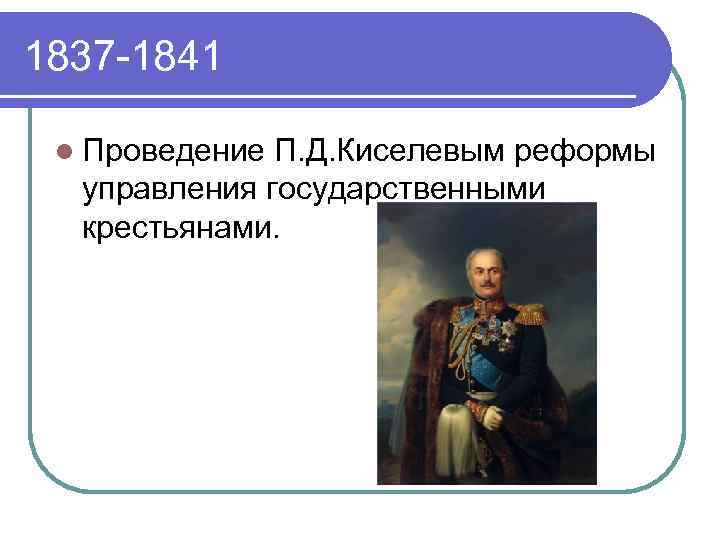 1837-1841

Проведение П.Д.Киселевым реформы управления государственными крестьянами.